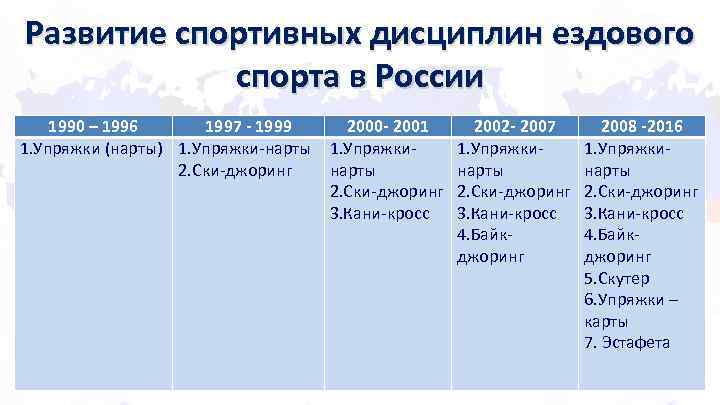 Развитие спортивных дисциплин ездового спорта в России

| 1990 – 1996 | 1997 - 1999 | 2000- 2001 | 2002- 2007 | 2008 -2016 |
|---|---|---|---|---|
| 1.Упряжки (нарты) | 1.Упряжки-нарты 2.Ски-джоринг | 1.Упряжки-нарты 2.Ски-джоринг 3.Кани-кросс | 1.Упряжки-нарты 2.Ски-джоринг 3.Кани-кросс 4.Байк-джоринг | 1.Упряжки-нарты 2.Ски-джоринг 3.Кани-кросс 4.Байк-джоринг 5.Скутер 6.Упряжки – карты 7. Эстафета |